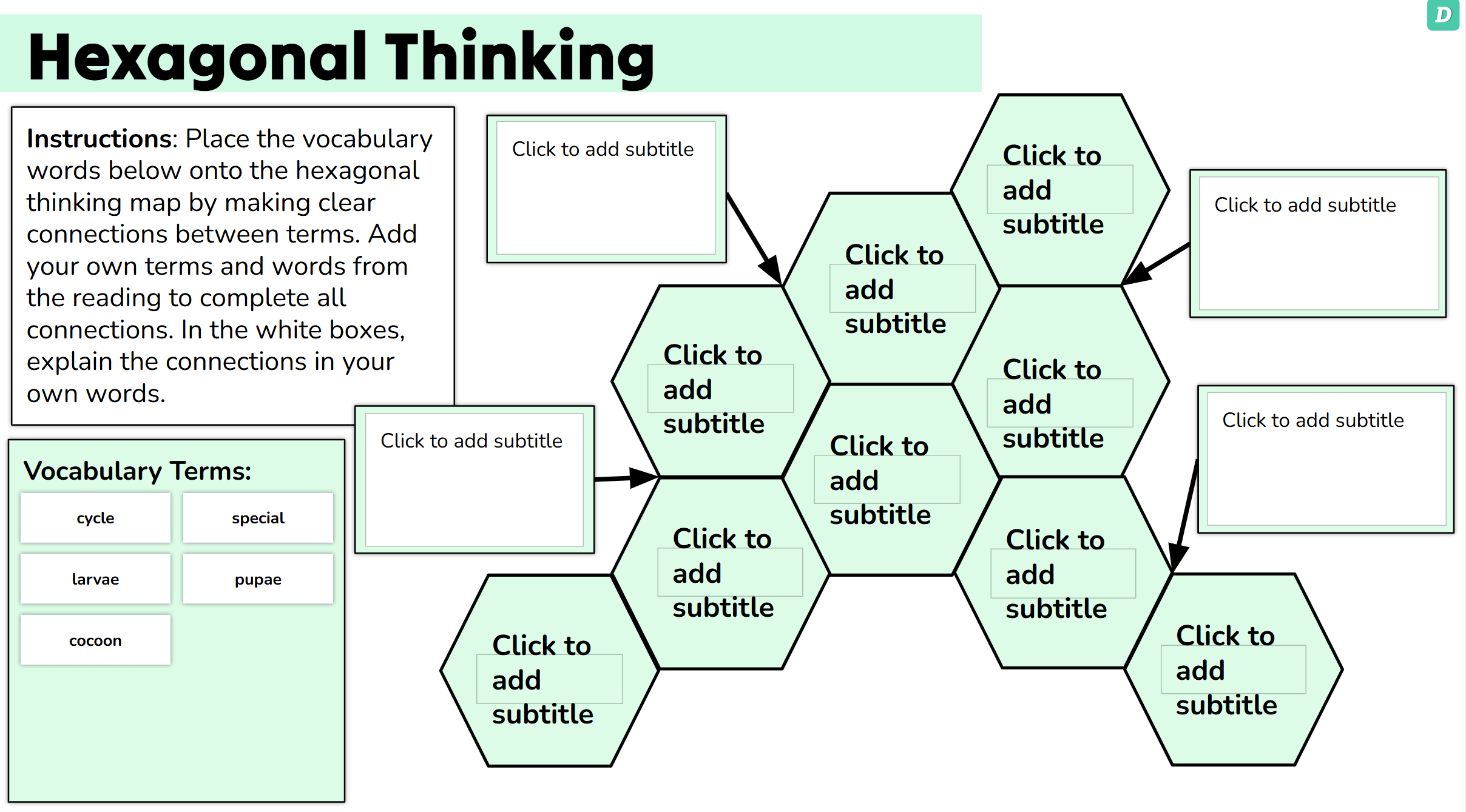 Hexagonal Thinking

D

Instructions: Place the vocabulary words below onto the hexagonal thinking map by making clear connections between terms. Add your own terms and words from the reading to complete all connections. In the white boxes, explain the connections in your own words.

Vocabulary Terms:

cycle

special

larvae

pupae

cocoon

Click to add subtitle

Click to add subtitle

Click to add subtitle

Click to add subtitle

Click to add subtitle

Click to add subtitle

Click to add subtitle

Click to add subtitle

Click to add subtitle

Click to add subtitle

Click to add subtitle

Click to add subtitle

Click to add subtitle